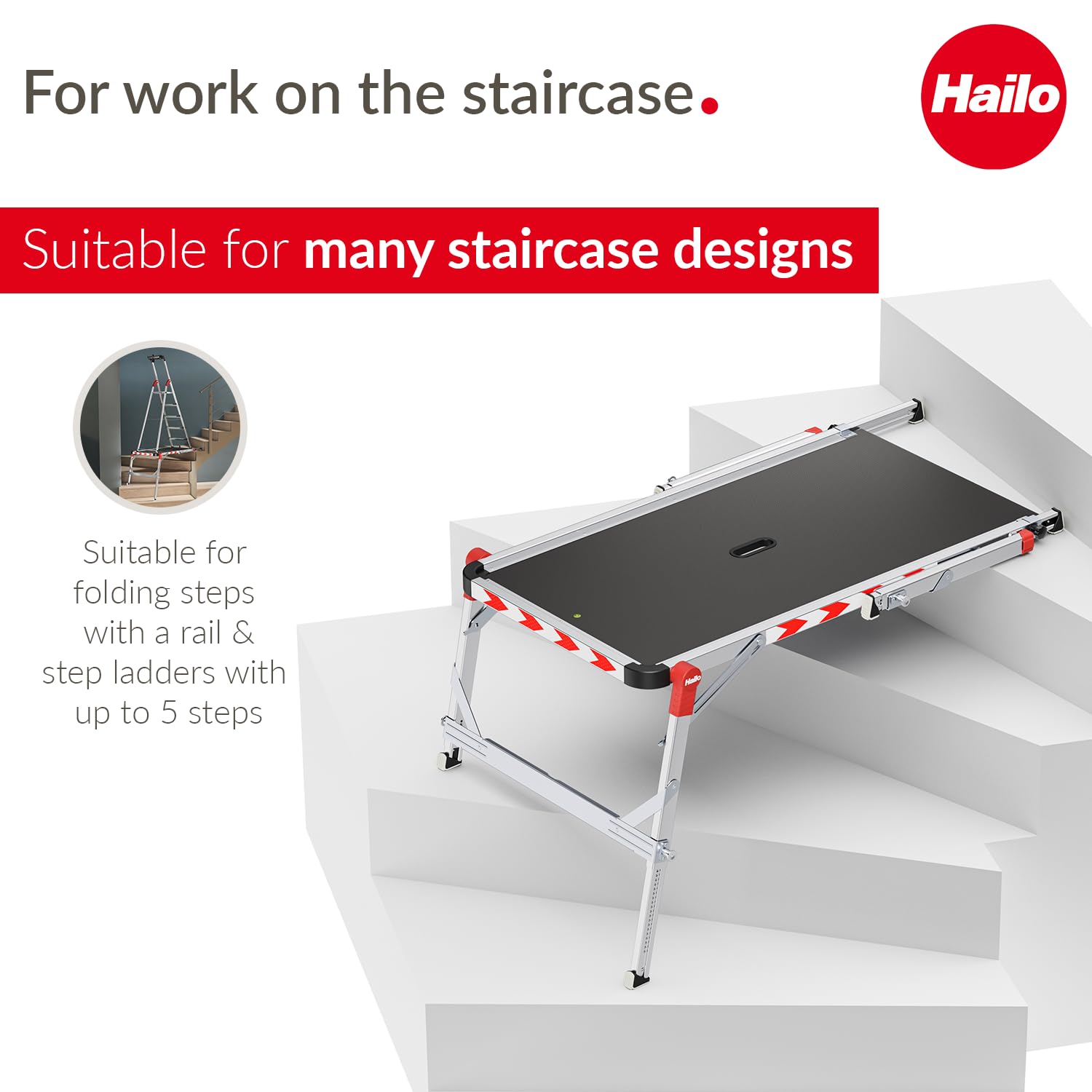 For work on the staircase.

Hailo

Suitable for many staircase designs

Suitable for folding steps with a rail & step ladders with up to 5 steps

Hailo